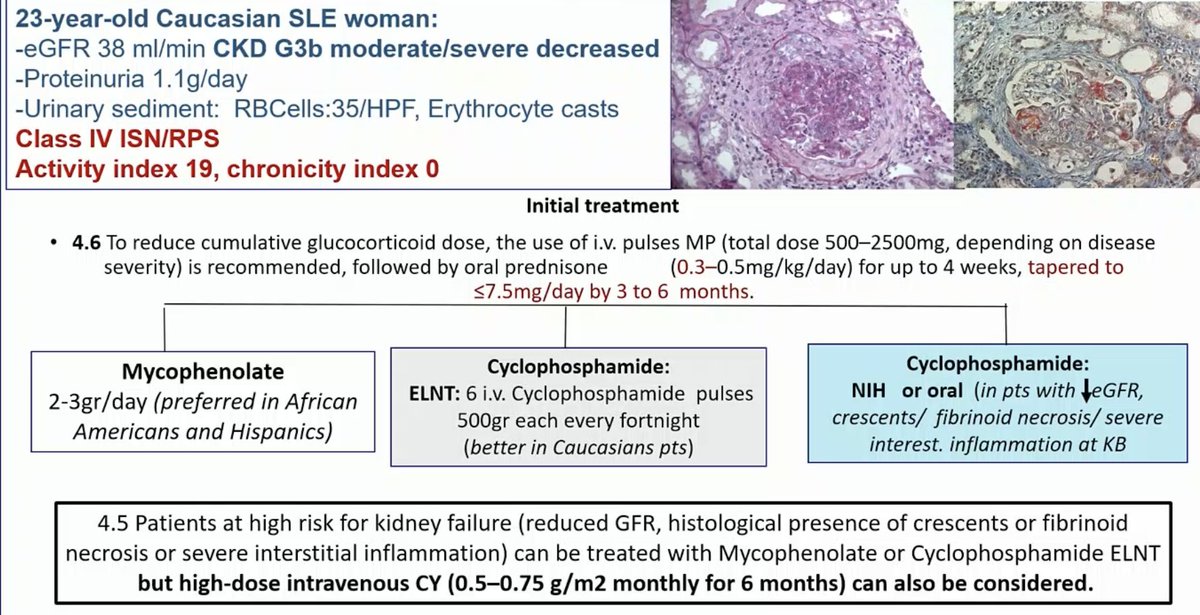 23-year-old Caucasian SLE woman:
-eGFR 38 ml/min CKD G3b moderate/severe decreased
-Proteinuria 1.1g/day
-Urinary sediment: RBCells:35/HPF, Erythrocyte casts
Class IV ISN/RPS
Activity index 19, chronicity index 0

Initial treatment

• 4.6 To reduce cumulative glucocorticoid dose, the use of i.v. pulses MP (total dose 500–2500mg, depending on disease severity) is recommended, followed by oral prednisone (0.3–0.5mg/kg/day) for up to 4 weeks, tapered to ≤7.5mg/day by 3 to 6 months.

Mycophenolate
2-3gr/day (preferred in African Americans and Hispanics)

Cyclophosphamide:
ELNT: 6 i.v. Cyclophosphamide pulses 500gr each every fortnight
(better in Caucasians pts)

Cyclophosphamide:
NIH or oral (in pts with ↓eGFR, crescents/ fibrinoid necrosis/ severe interest. inflammation at KB

4.5 Patients at high risk for kidney failure (reduced GFR, histological presence of crescents or fibrinoid necrosis or severe interstitial inflammation) can be treated with Mycophenolate or Cyclophosphamide ELNT but high-dose intravenous CY (0.5–0.75 g/m2 monthly for 6 months) can also be considered.